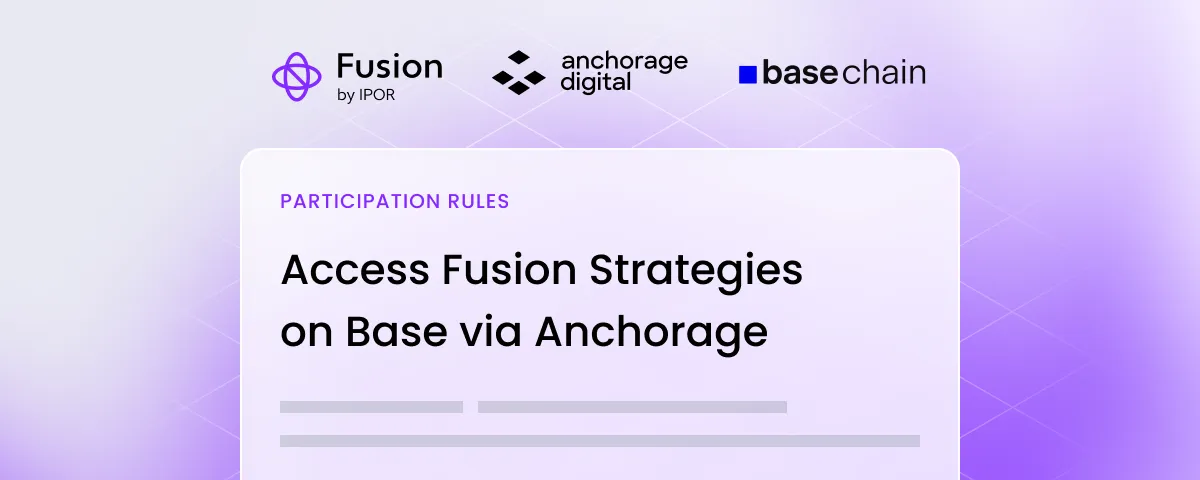 Fusion by IPOR

anchorage digital

base chain

PARTICIPATION RULES

Access Fusion Strategies on Base via Anchorage